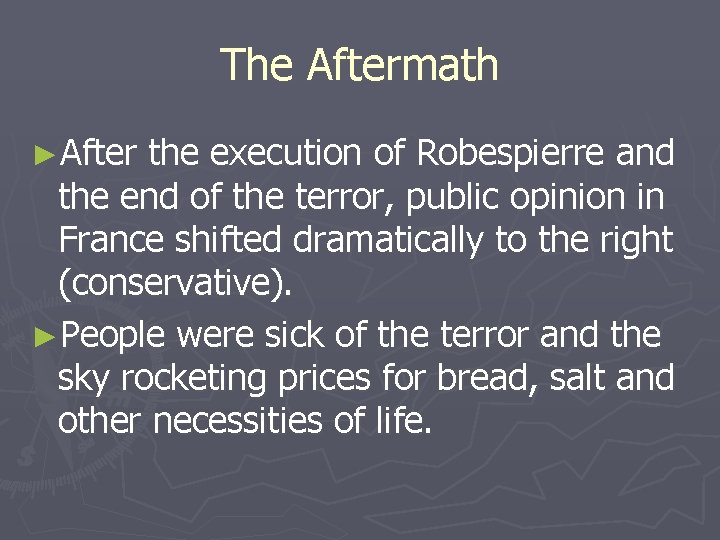 The Aftermath

►After the execution of Robespierre and the end of the terror, public opinion in France shifted dramatically to the right (conservative).

►People were sick of the terror and the sky rocketing prices for bread, salt and other necessities of life.